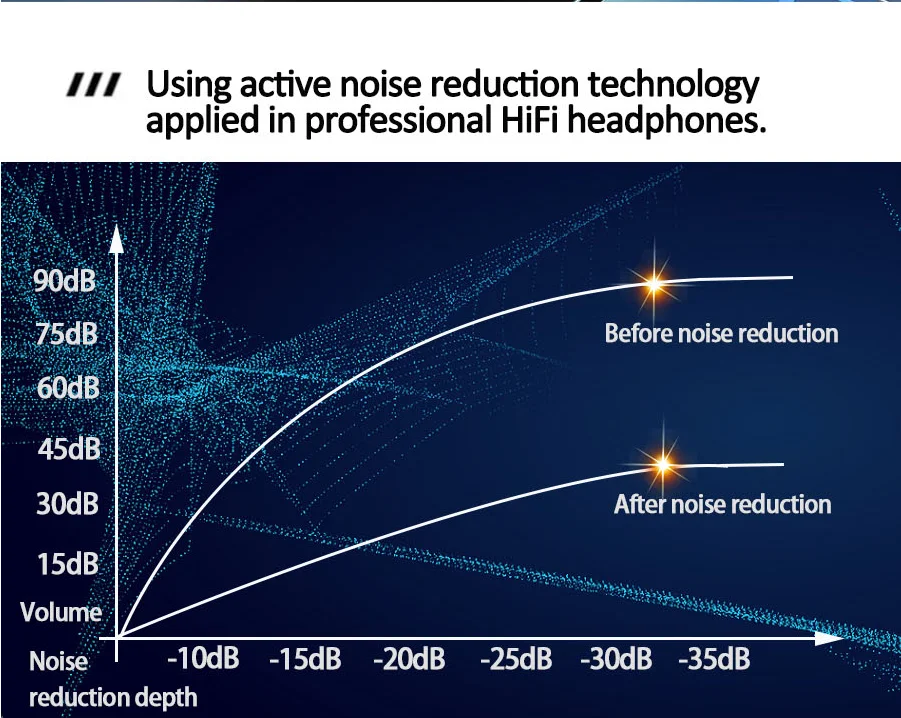 Using active noise reduction technology applied in professional HiFi headphones.

90dB
75dB
60dB
45dB
30dB
15dB
Volume

Before noise reduction

After noise reduction

Noise reduction depth
-10dB
-15dB
-20dB
-25dB
-30dB
-35dB